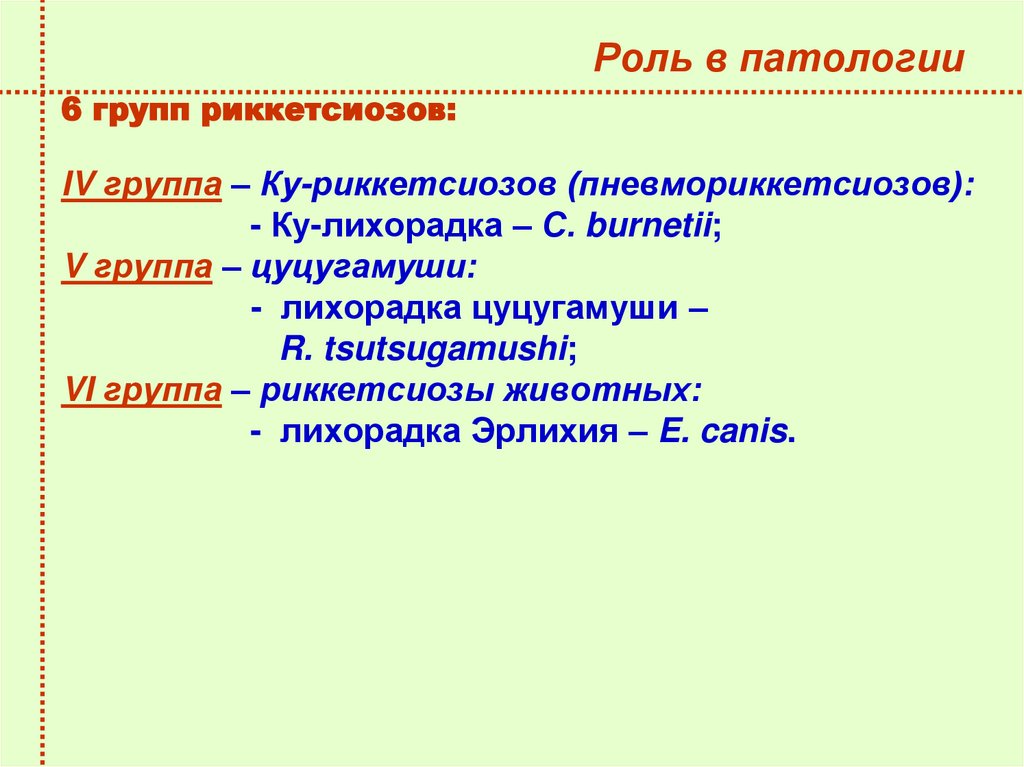 Роль в патологии

6 групп риккетсиозов:

IV группа – Ку-риккетсиозов (пневмориккетсиозов):
- Ку-лихорадка – C. burnetii;
V группа – цуцугамуши:
- лихорадка цуцугамуши – R. tsutsugamushi;
VI группа – риккетсиозы животных:
- лихорадка Эрлихия – E. canis.